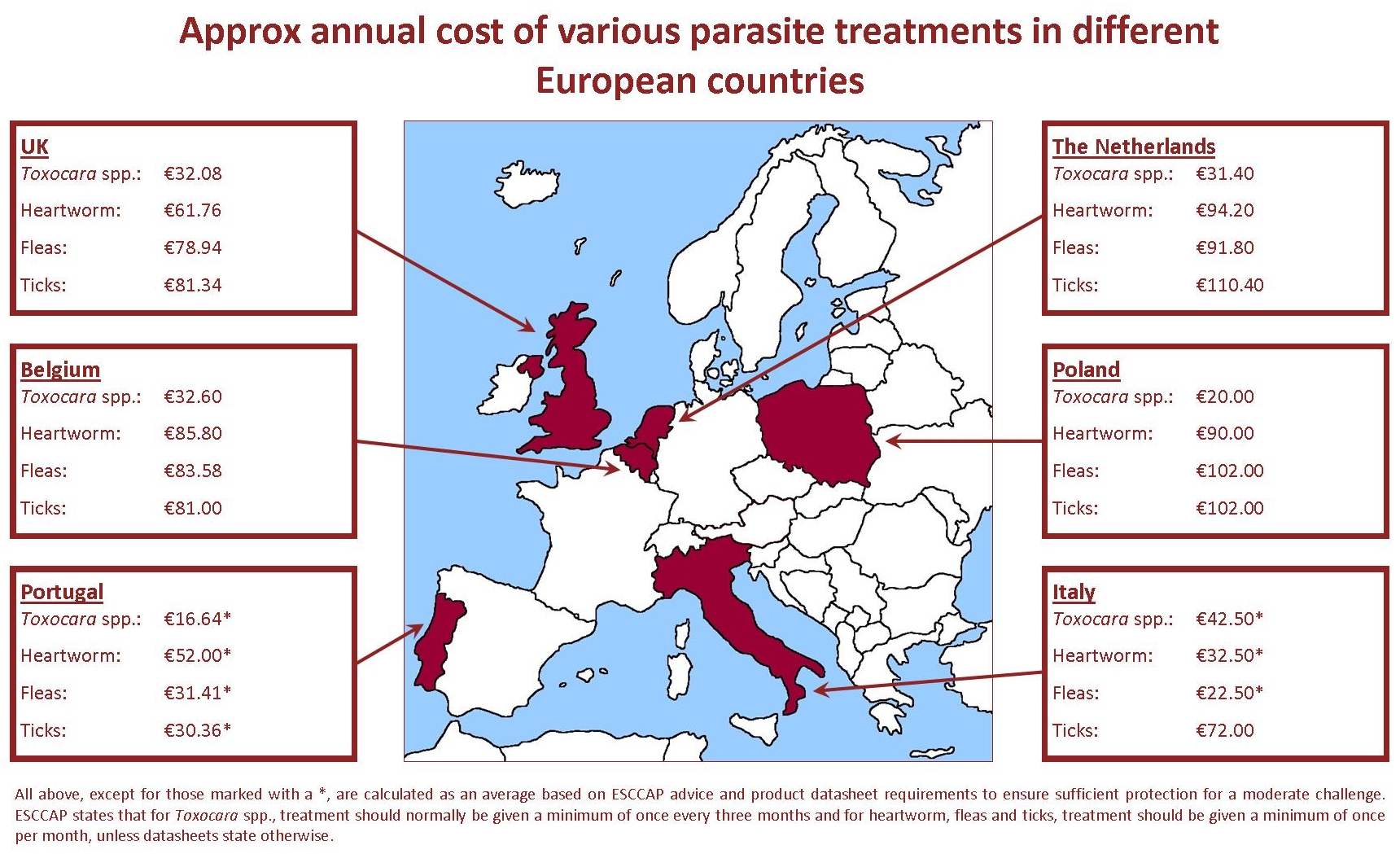 Approx annual cost of various parasite treatments in different European countries

UK
Toxocara spp.: €32.08
Heartworm: €61.76
Fleas: €78.94
Ticks: €81.34

Belgium
Toxocara spp.: €32.60
Heartworm: €85.80
Fleas: €83.58
Ticks: €81.00

Portugal
Toxocara spp.: €16.64*
Heartworm: €52.00*
Fleas: €31.41*
Ticks: €30.36*

The Netherlands
Toxocara spp.: €31.40
Heartworm: €94.20
Fleas: €91.80
Ticks: €110.40

Poland
Toxocara spp.: €20.00
Heartworm: €90.00
Fleas: €102.00
Ticks: €102.00

Italy
Toxocara spp.: €42.50*
Heartworm: €32.50*
Fleas: €22.50*
Ticks: €72.00

All above, except for those marked with a *, are calculated as an average based on ESCCAP advice and product datasheet requirements to ensure sufficient protection for a moderate challenge. ESCCAP states that for Toxocara spp., treatment should normally be given a minimum of once every three months and for heartworm, fleas and ticks, treatment should be given a minimum of once per month, unless datasheets state otherwise.